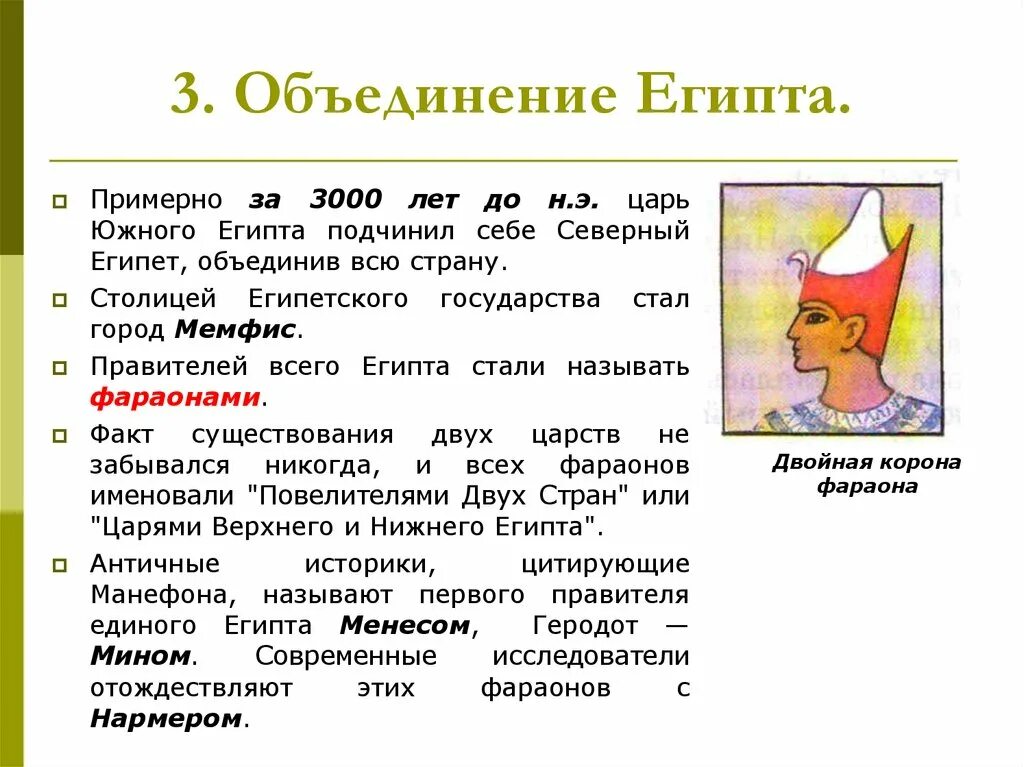 3. Объединение Египта.

Примерно за 3000 лет до н.э. царь Южного Египта подчинил себе Северный Египет, объединив всю страну.

Столицей Египетского государства стал город Мемфис.

Правителей всего Египта стали называть фараонами.

Факт существования двух царств не забывался никогда, и всех фараонов именовали "Повелителями Двух Стран" или "Царями Верхнего и Нижнего Египта".

Античные историки, цитирующие Манефона, называют первого правителя единого Египта Менесом, Геродот — Мином. Современные исследователи отождествляют этих фараонов с Нармером.

Двойная корона фараона